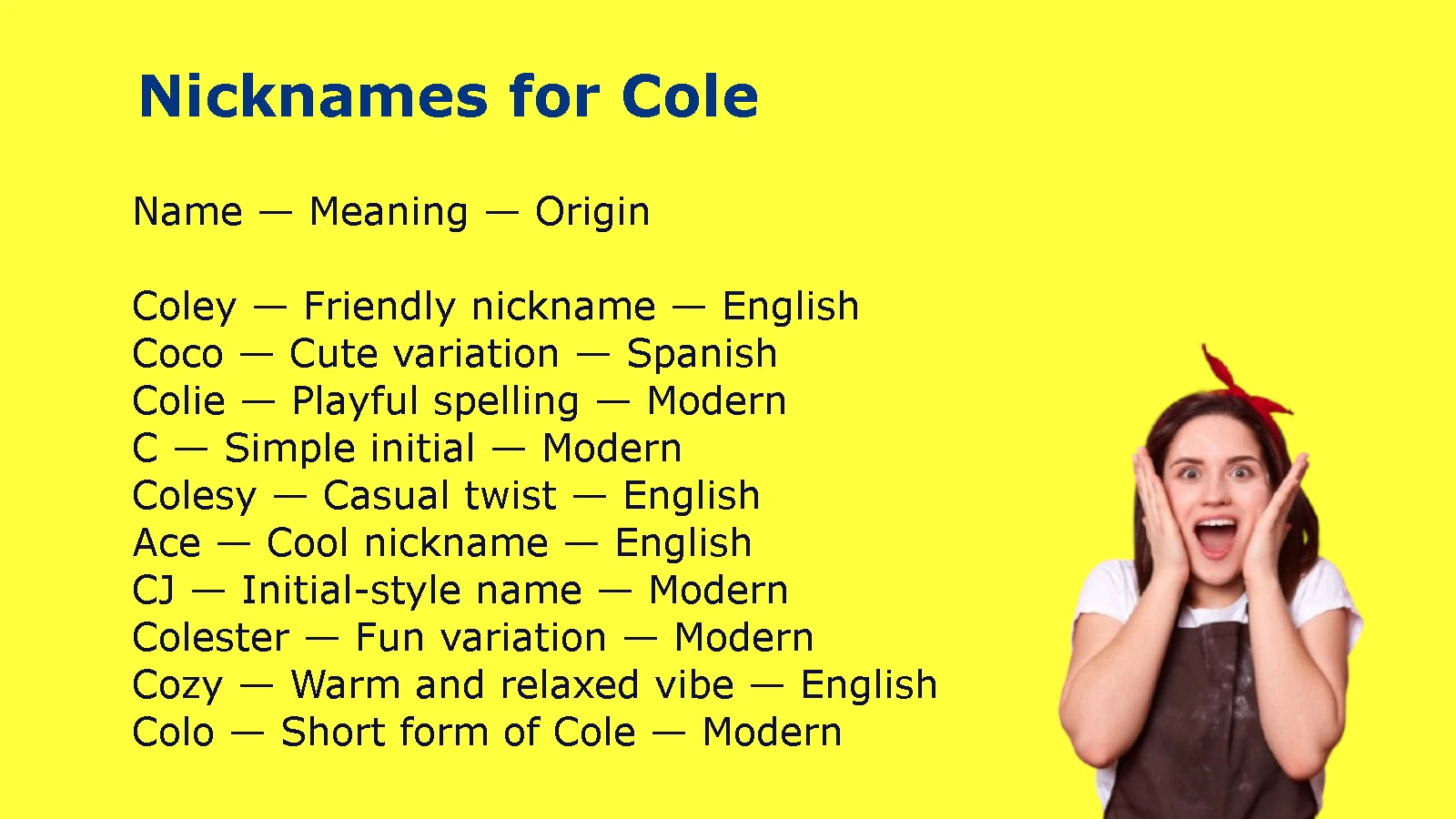 Nicknames for Cole

Name — Meaning — Origin

Coley — Friendly nickname — English
Coco — Cute variation — Spanish
Colie — Playful spelling — Modern
C — Simple initial — Modern
Colesy — Casual twist — English
Ace — Cool nickname — English
CJ — Initial-style name — Modern
Colester — Fun variation — Modern
Cozy — Warm and relaxed vibe — English
Colo — Short form of Cole — Modern